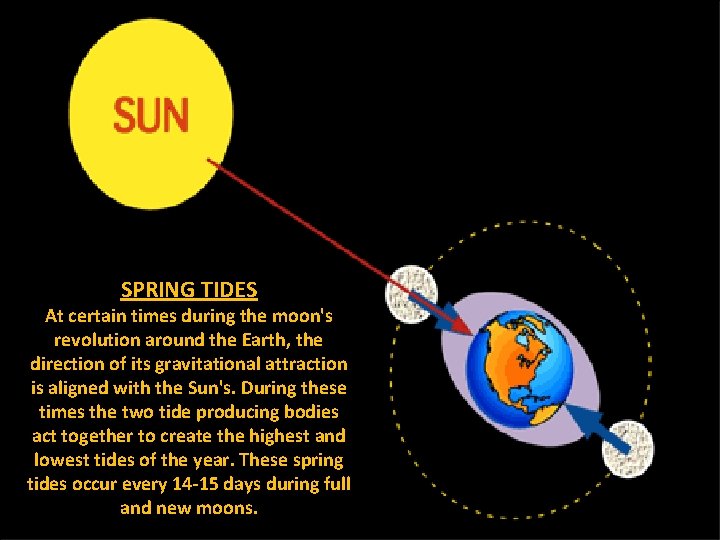 SUN

SPRING TIDES
At certain times during the moon's revolution around the Earth, the direction of its gravitational attraction is aligned with the Sun's. During these times the two tide producing bodies act together to create the highest and lowest tides of the year. These spring tides occur every 14-15 days during full and new moons.